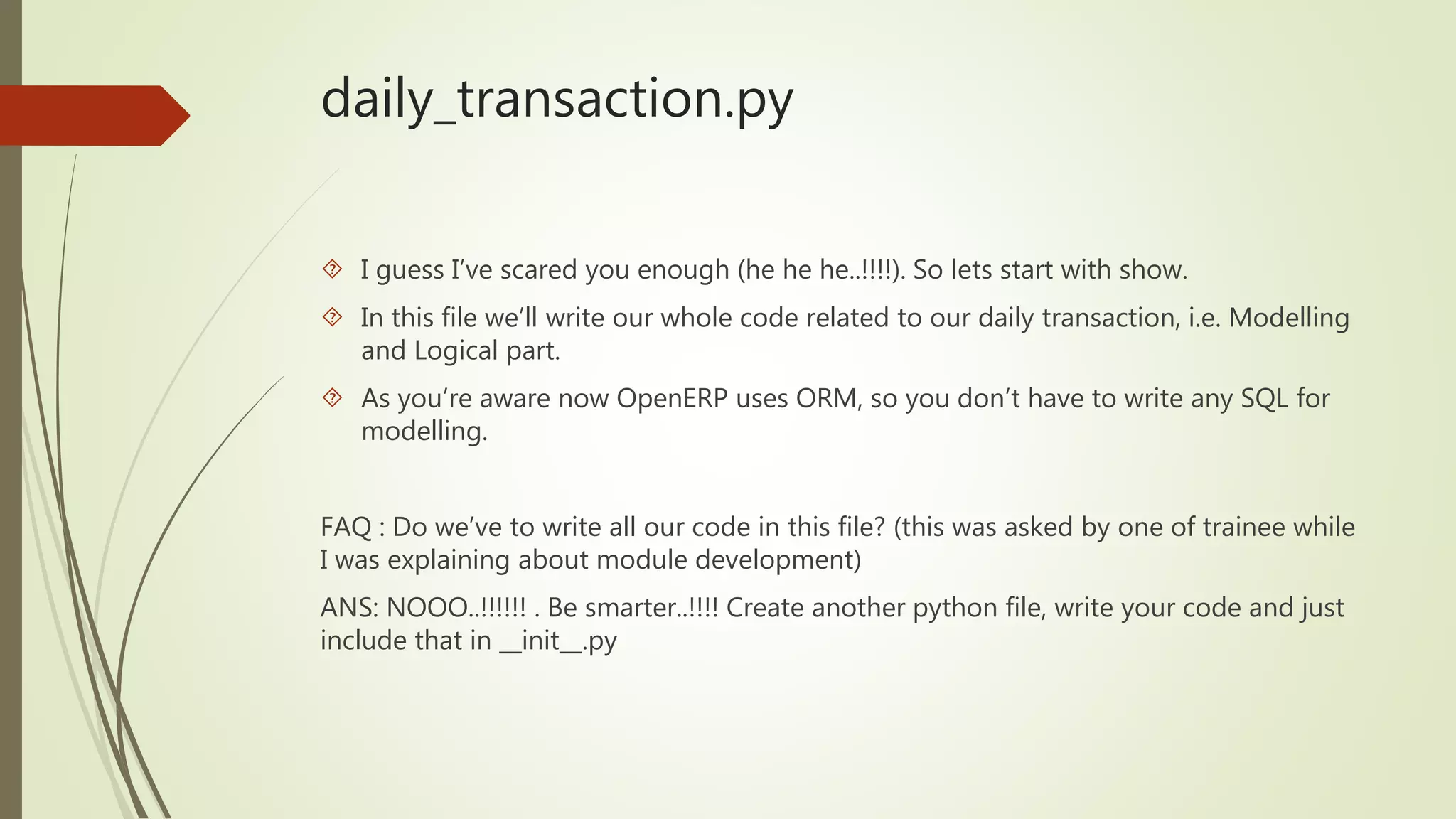 daily_transaction.py

I guess I've scared you enough (he he he..!!!!). So lets start with show.

In this file we'll write our whole code related to our daily transaction, i.e. Modelling and Logical part.

As you're aware now OpenERP uses ORM, so you don't have to write any SQL for modelling.

FAQ : Do we've to write all our code in this file? (this was asked by one of trainee while I was explaining about module development)

ANS: NOOO..!!!!!! . Be smarter..!!!! Create another python file, write your code and just include that in __init__.py